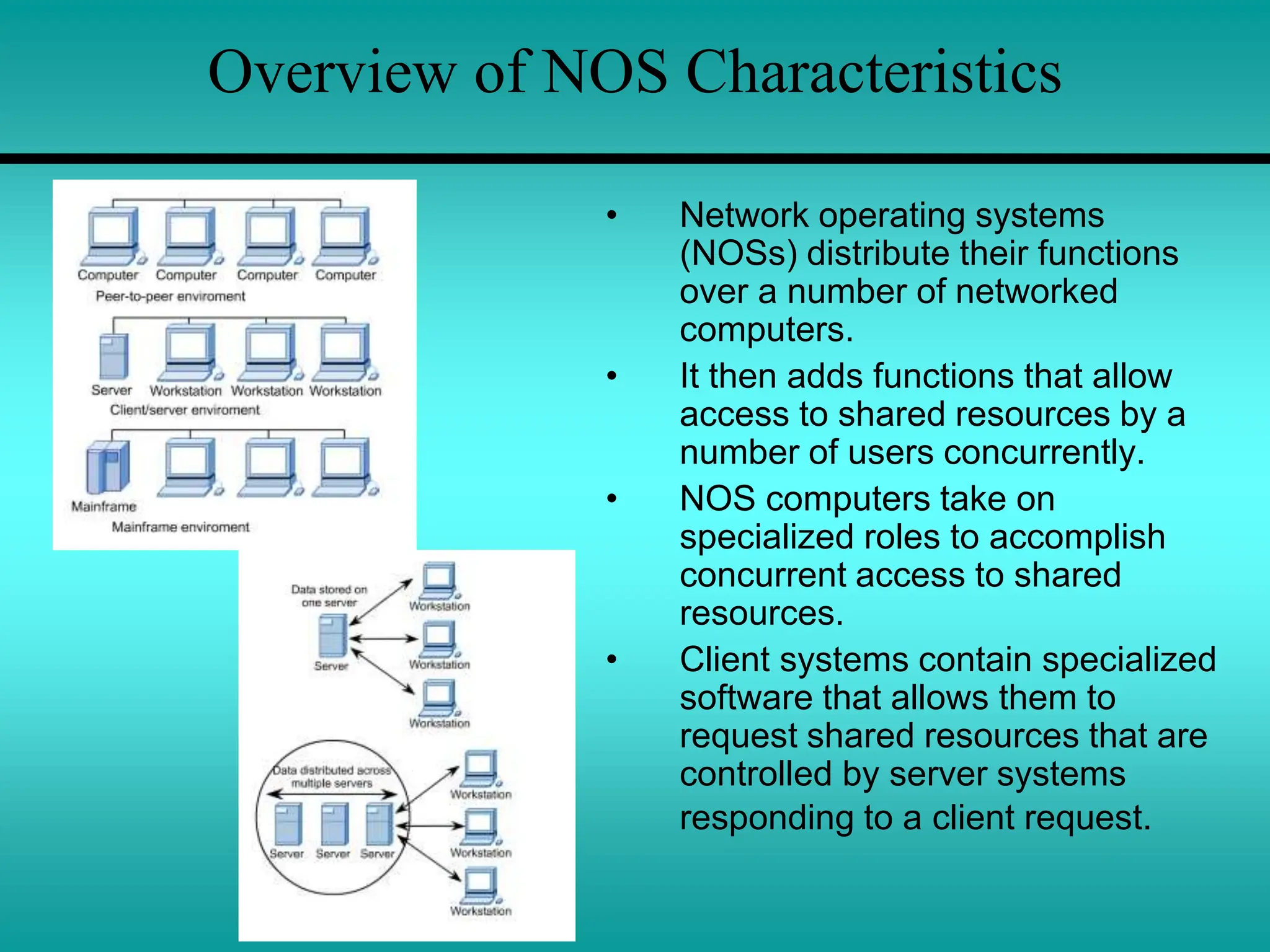 Overview of NOS Characteristics

Computer Computer Computer Computer
Peer-to-peer enviroment

Server Workstation Workstation Workstation
Client/server enviroment

Mainframe
Mainframe enviroment

Data stored on one server
Server
Workstation
Workstation
Workstation

Data distributed across multiple servers
Server Server Server
Workstation
Workstation
Workstation

• Network operating systems (NOSs) distribute their functions over a number of networked computers.
• It then adds functions that allow access to shared resources by a number of users concurrently.
• NOS computers take on specialized roles to accomplish concurrent access to shared resources.
• Client systems contain specialized software that allows them to request shared resources that are controlled by server systems responding to a client request.